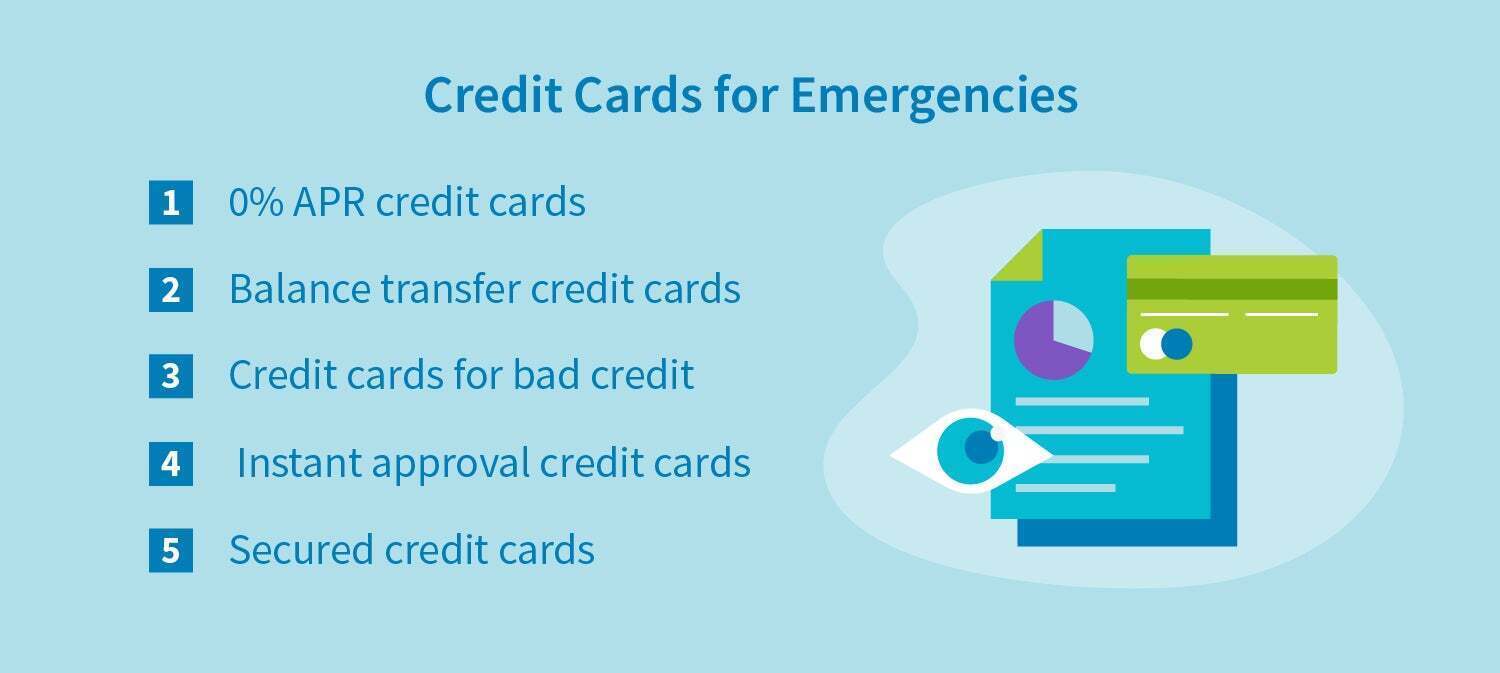 Credit Cards for Emergencies

1 0% APR credit cards

2 Balance transfer credit cards

3 Credit cards for bad credit

4 Instant approval credit cards

5 Secured credit cards